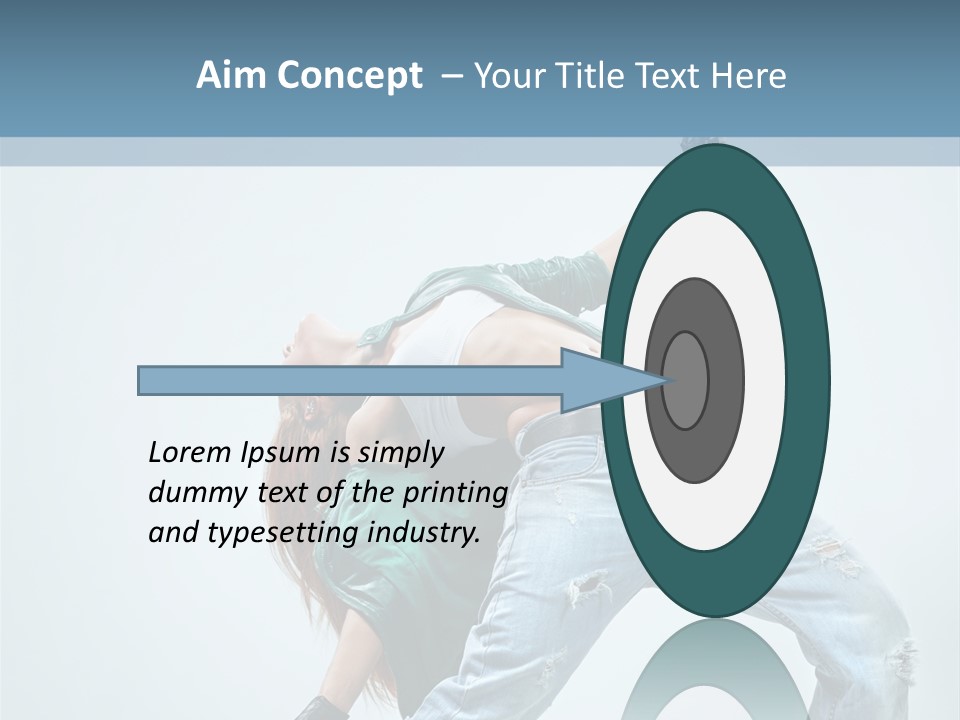 Aim Concept – Your Title Text Here

Lorem Ipsum is simply dummy text of the printing and typesetting industry.